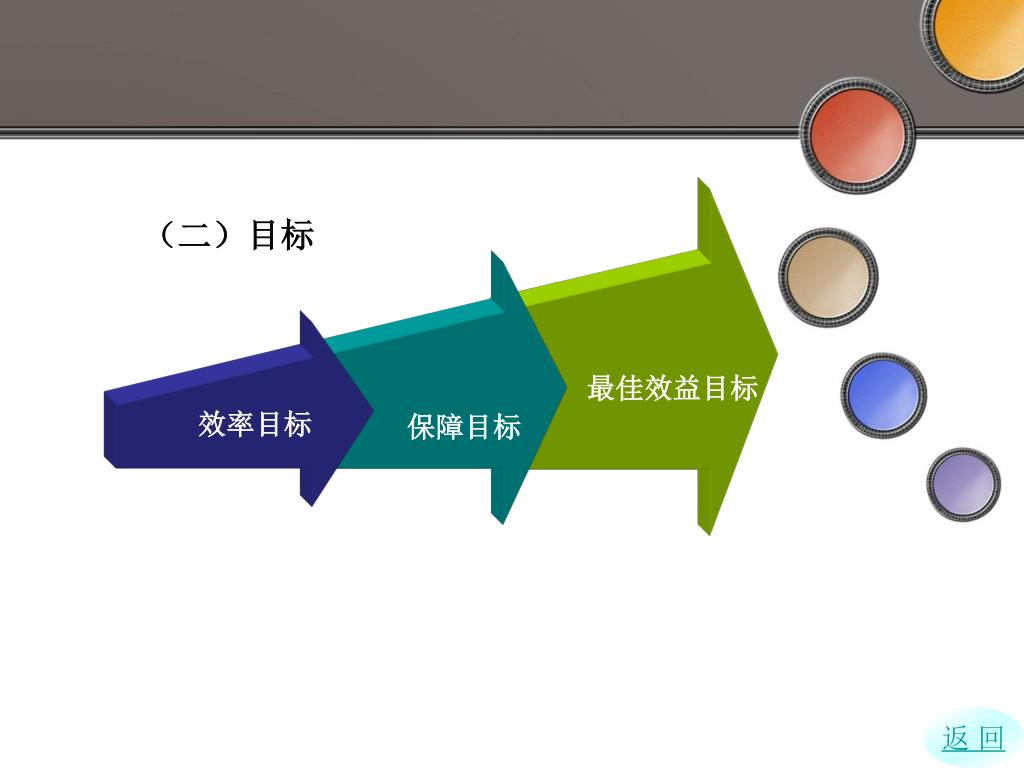 （二）目标

效率目标

保障目标

最佳效益目标

返 回